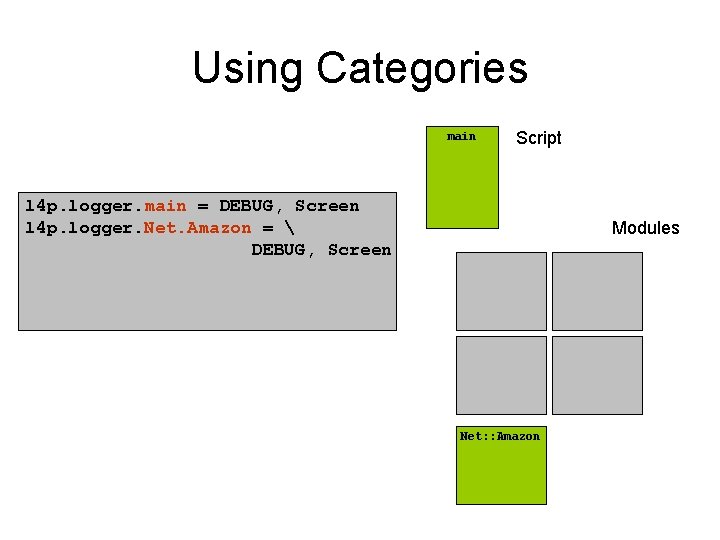 Using Categories

l4p.logger.main = DEBUG, Screen
l4p.logger.Net.Amazon = \
DEBUG, Screen

main

Script

Modules

Net::Amazon